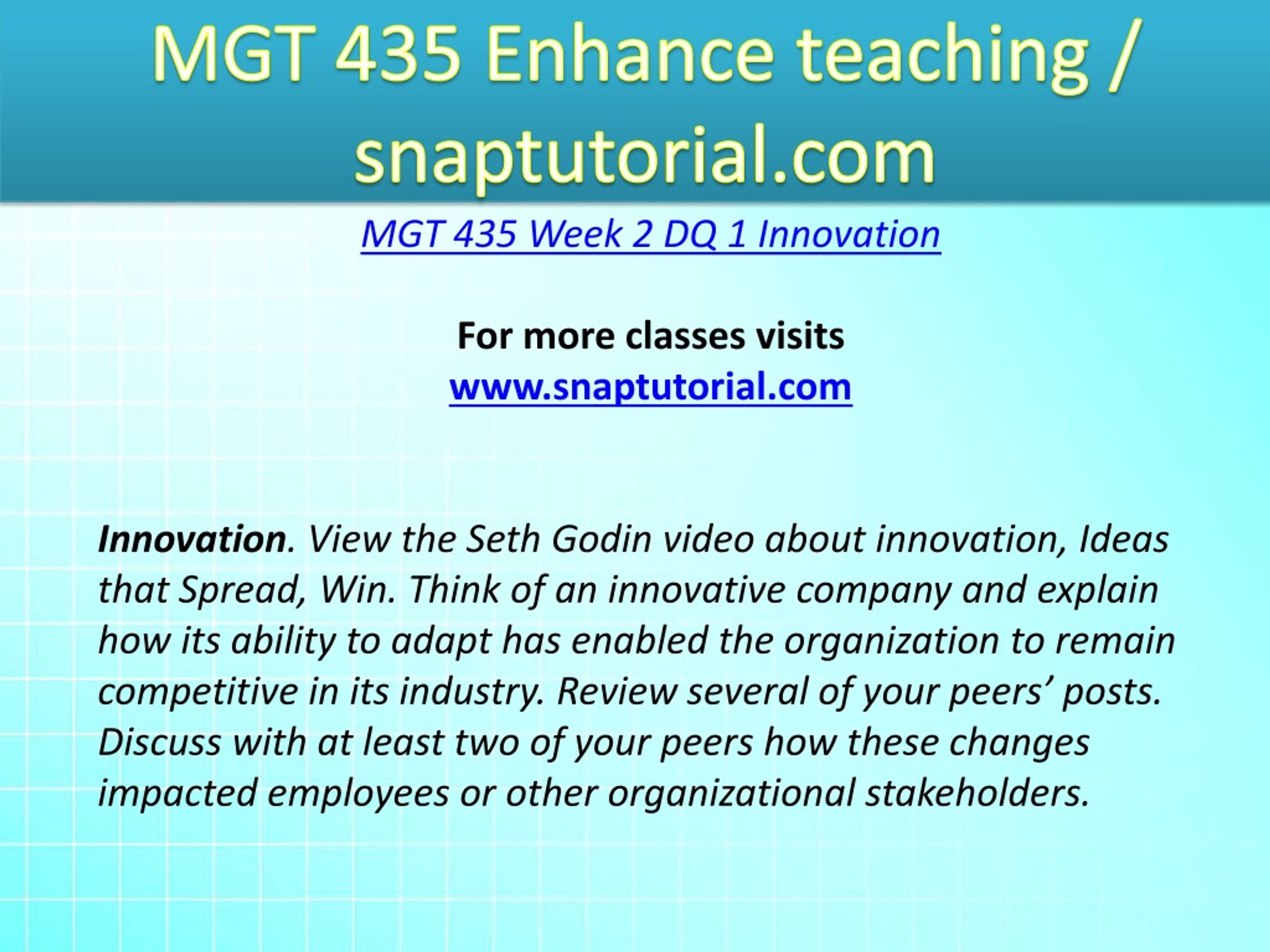 MGT 435 Enhance teaching / snaptutorial.com

MGT 435 Week 2 DQ 1 Innovation

For more classes visits
www.snaptutorial.com

Innovation. View the Seth Godin video about innovation, Ideas that Spread, Win. Think of an innovative company and explain how its ability to adapt has enabled the organization to remain competitive in its industry. Review several of your peers’ posts. Discuss with at least two of your peers how these changes impacted employees or other organizational stakeholders.